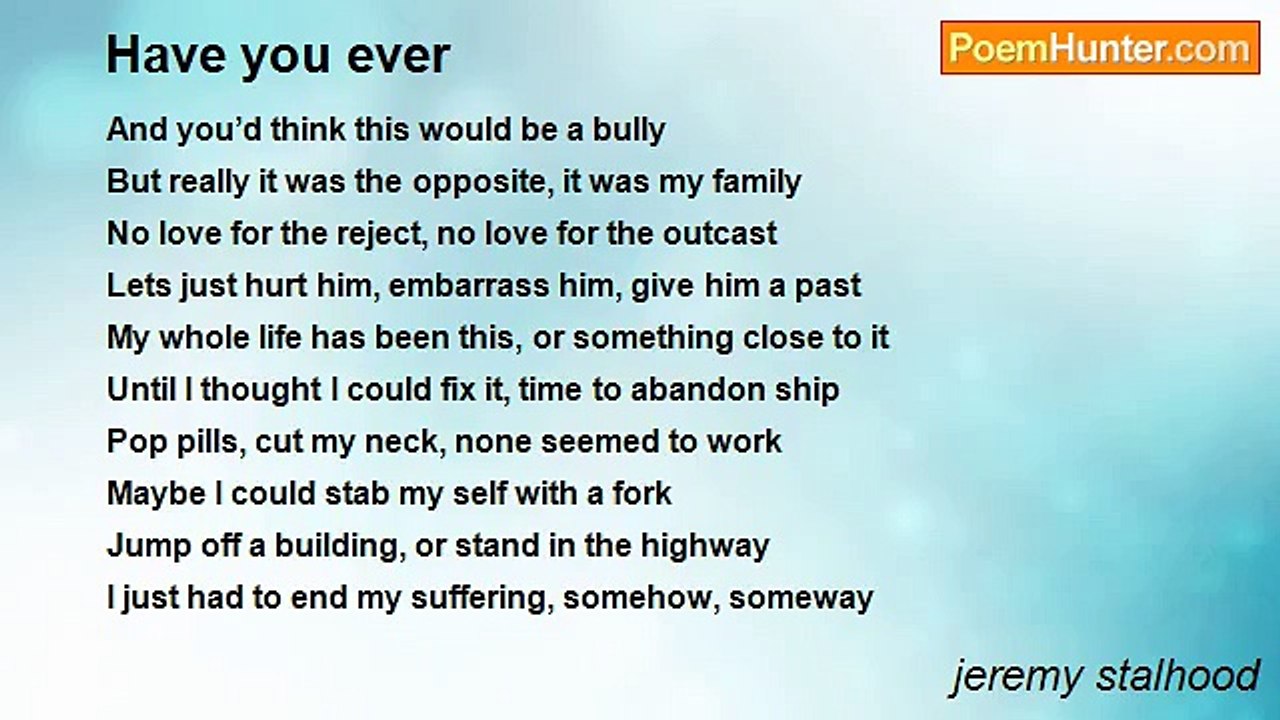 Have you ever

PoemHunter.com

And you'd think this would be a bully
But really it was the opposite, it was my family
No love for the reject, no love for the outcast
Lets just hurt him, embarrass him, give him a past
My whole life has been this, or something close to it
Until I thought I could fix it, time to abandon ship
Pop pills, cut my neck, none seemed to work
Maybe I could stab my self with a fork
Jump off a building, or stand in the highway
I just had to end my suffering, somehow, someway

jeremy stalhood